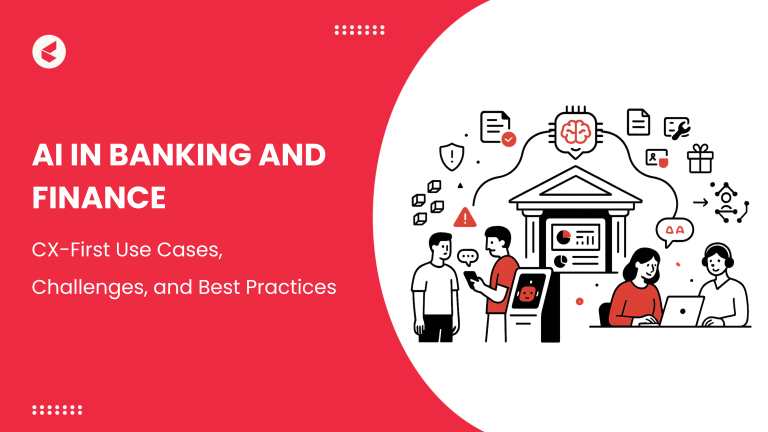 AI IN BANKING AND FINANCE

CX-First Use Cases, Challenges, and Best Practices